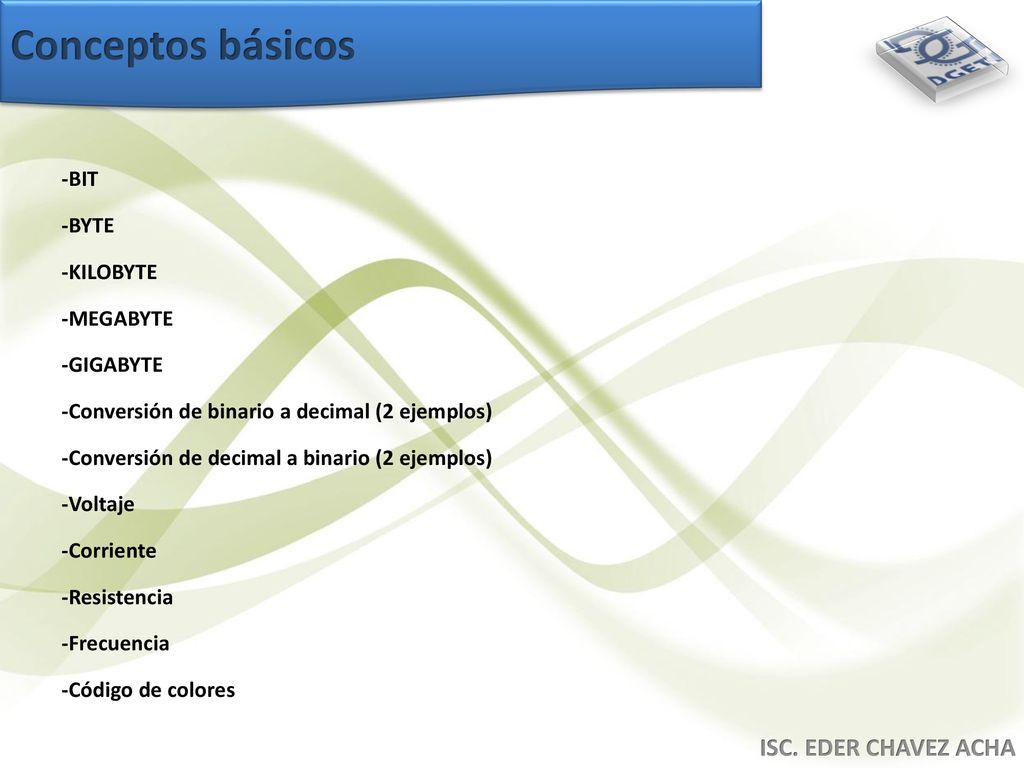 Conceptos básicos

DGETI

-BIT

-BYTE

-KILOBYTE

-MEGABYTE

-GIGABYTE

-Conversión de binario a decimal (2 ejemplos)

-Conversión de decimal a binario (2 ejemplos)

-Voltaje

-Corriente

-Resistencia

-Frecuencia

-Código de colores

ISC. EDER CHAVEZ ACHA